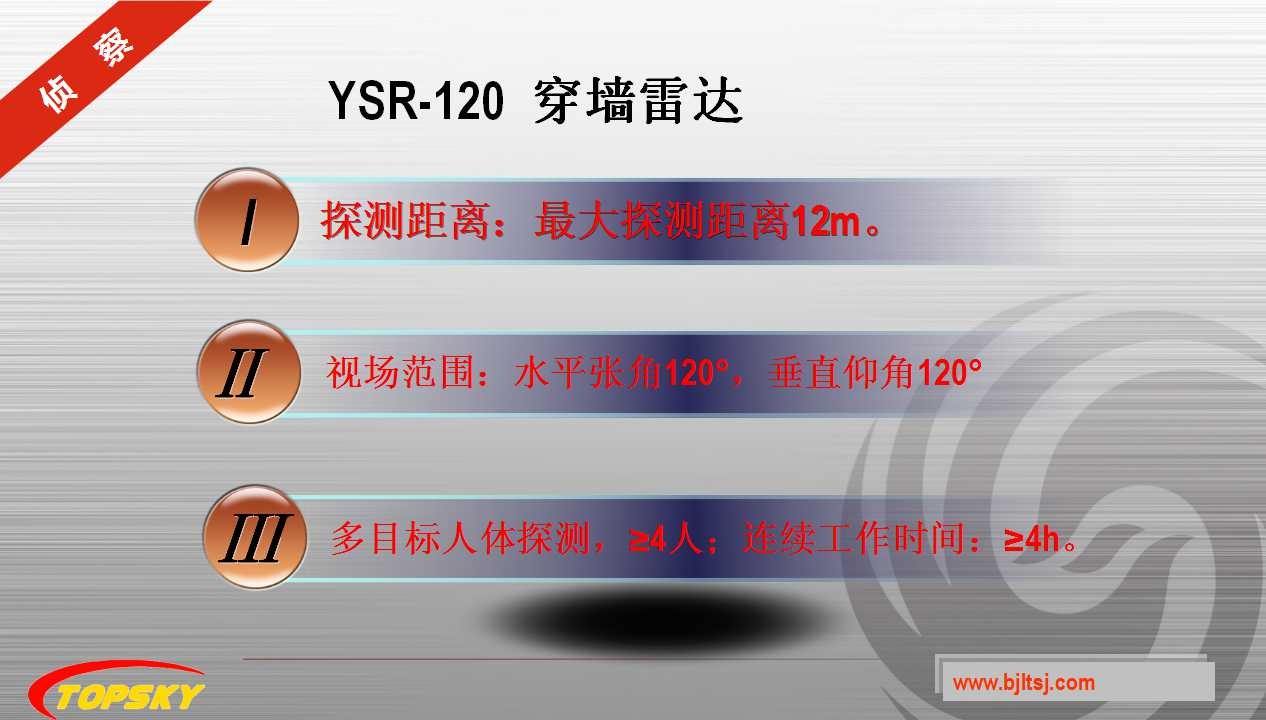 侦 察

YSR-120 穿墙雷达

I 探测距离：最大探测距离12m。

II 视场范围：水平张角120°，垂直仰角120°

III 多目标人体探测，≥4人；连续工作时间：≥4h。

TOPSKY

www.bjltsj.com